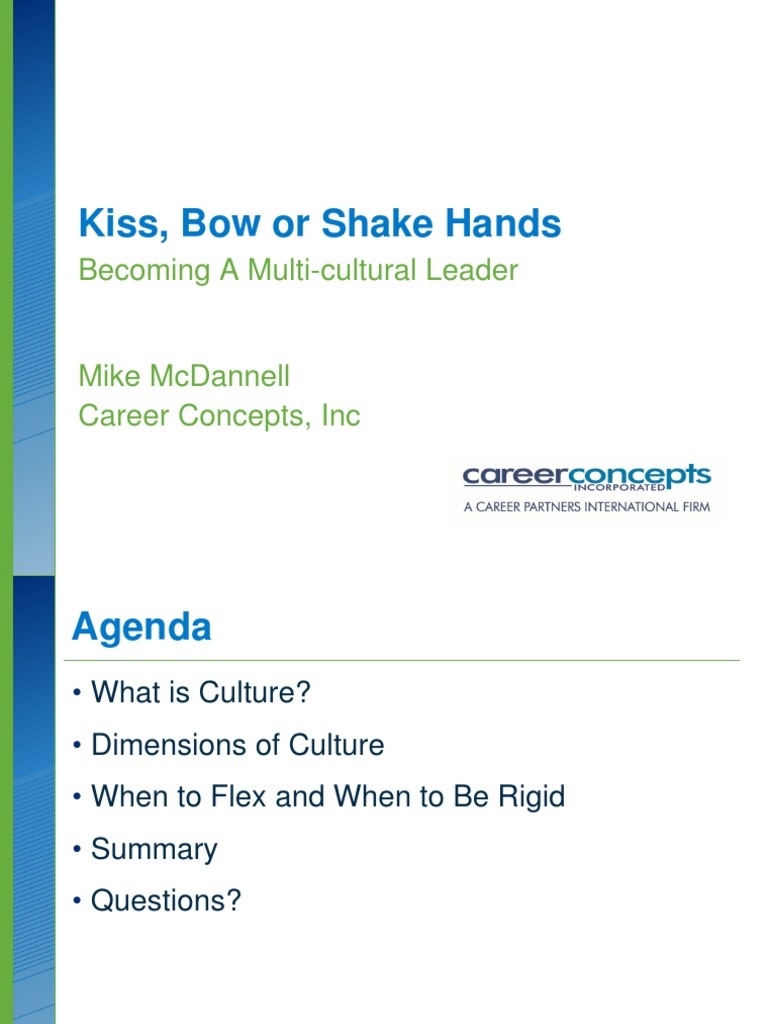 Kiss, Bow or Shake Hands
Becoming A Multi-cultural Leader

Mike McDannell
Career Concepts, Inc

careerconcepts
INCORPORATED
A CAREER PARTNERS INTERNATIONAL FIRM

Agenda

• What is Culture?
• Dimensions of Culture
• When to Flex and When to Be Rigid
• Summary
• Questions?